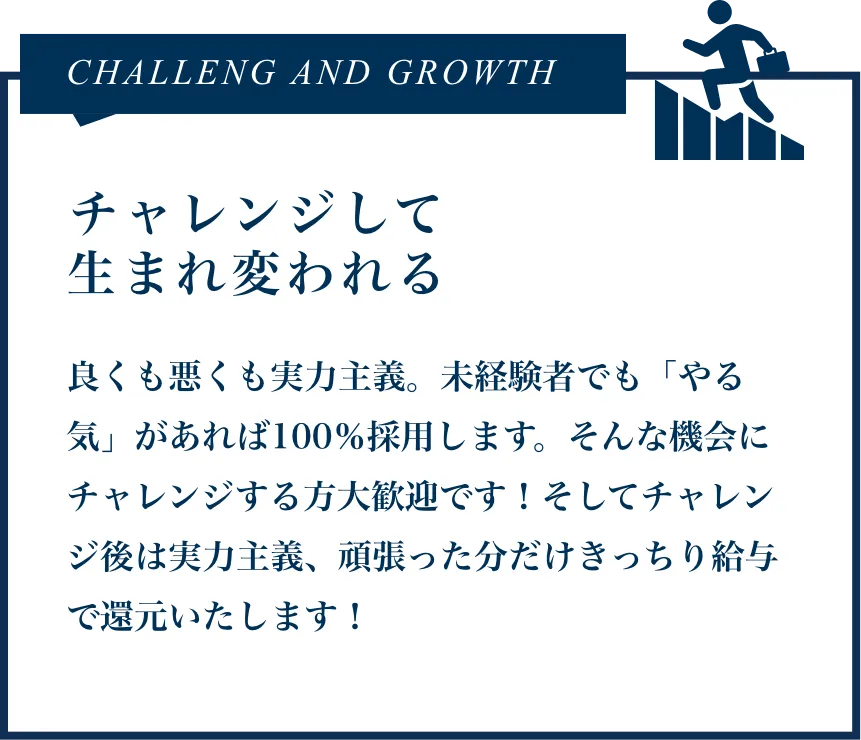 CHALLENG AND GROWTH

チャレンジして
生まれ変われる

良くも悪くも実力主義。未経験者でも「やる気」があれば100%採用します。そんな機会にチャレンジする方大歓迎です！そしてチャレンジ後は実力主義、頑張った分だけきっちり給与で還元いたします！